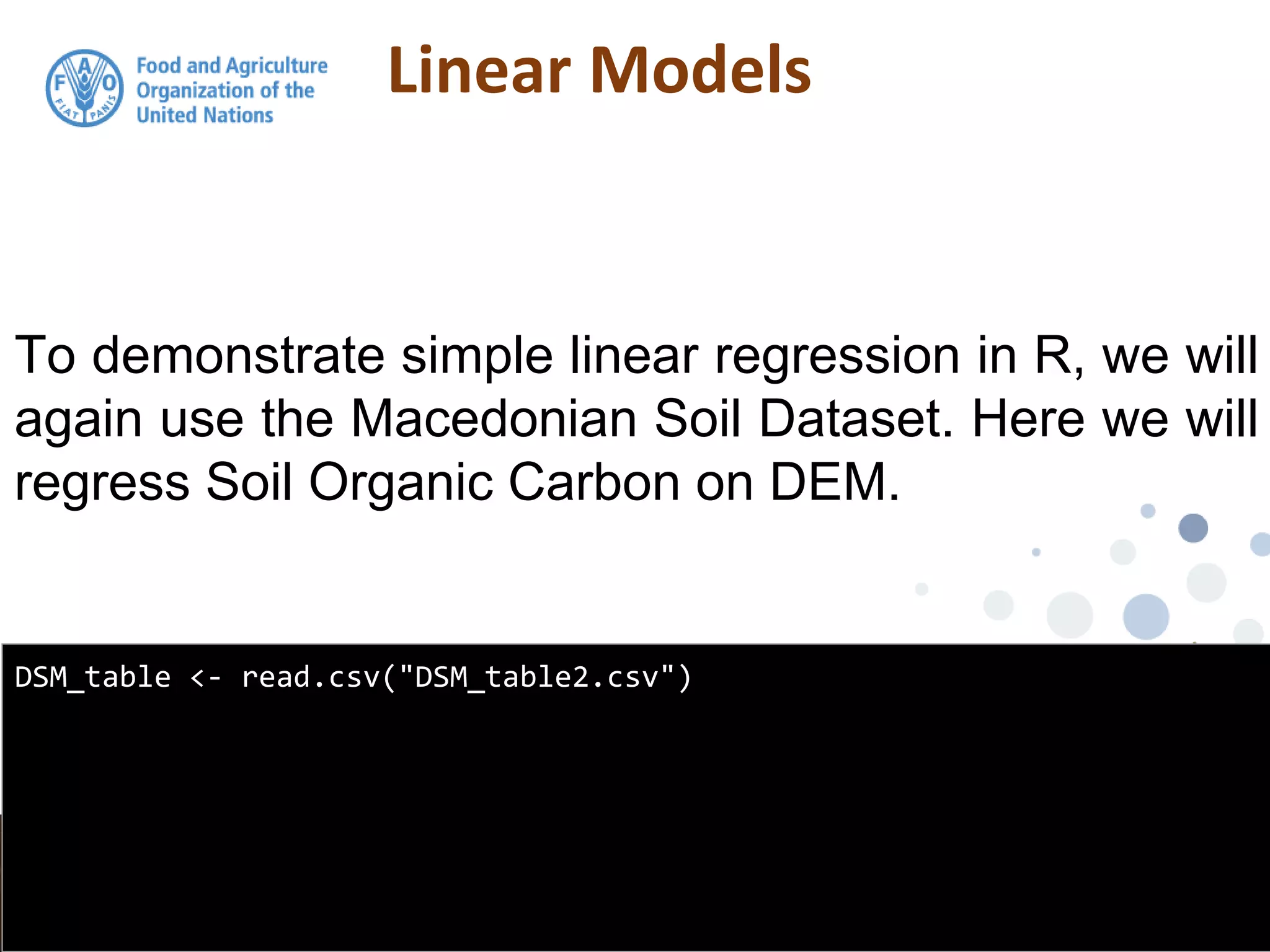 F A O
FIAT PANIS

Food and Agriculture Organization of the United Nations

Linear Models

To demonstrate simple linear regression in R, we will again use the Macedonian Soil Dataset. Here we will regress Soil Organic Carbon on DEM.

DSM_table <- read.csv("DSM_table2.csv")